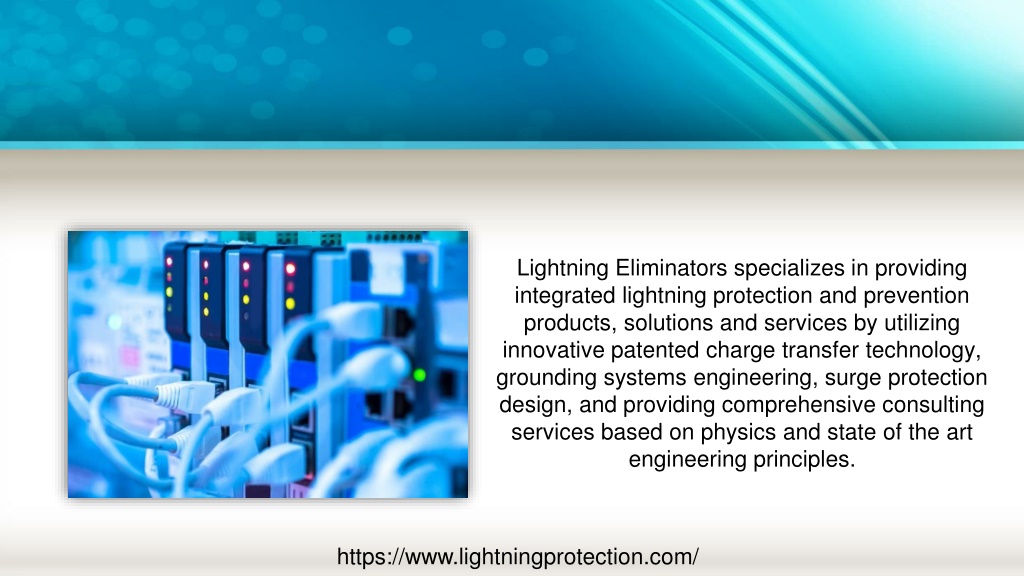 Lightning Eliminators specializes in providing integrated lightning protection and prevention products, solutions and services by utilizing innovative patented charge transfer technology, grounding systems engineering, surge protection design, and providing comprehensive consulting services based on physics and state of the art engineering principles.

https://www.lightningprotection.com/